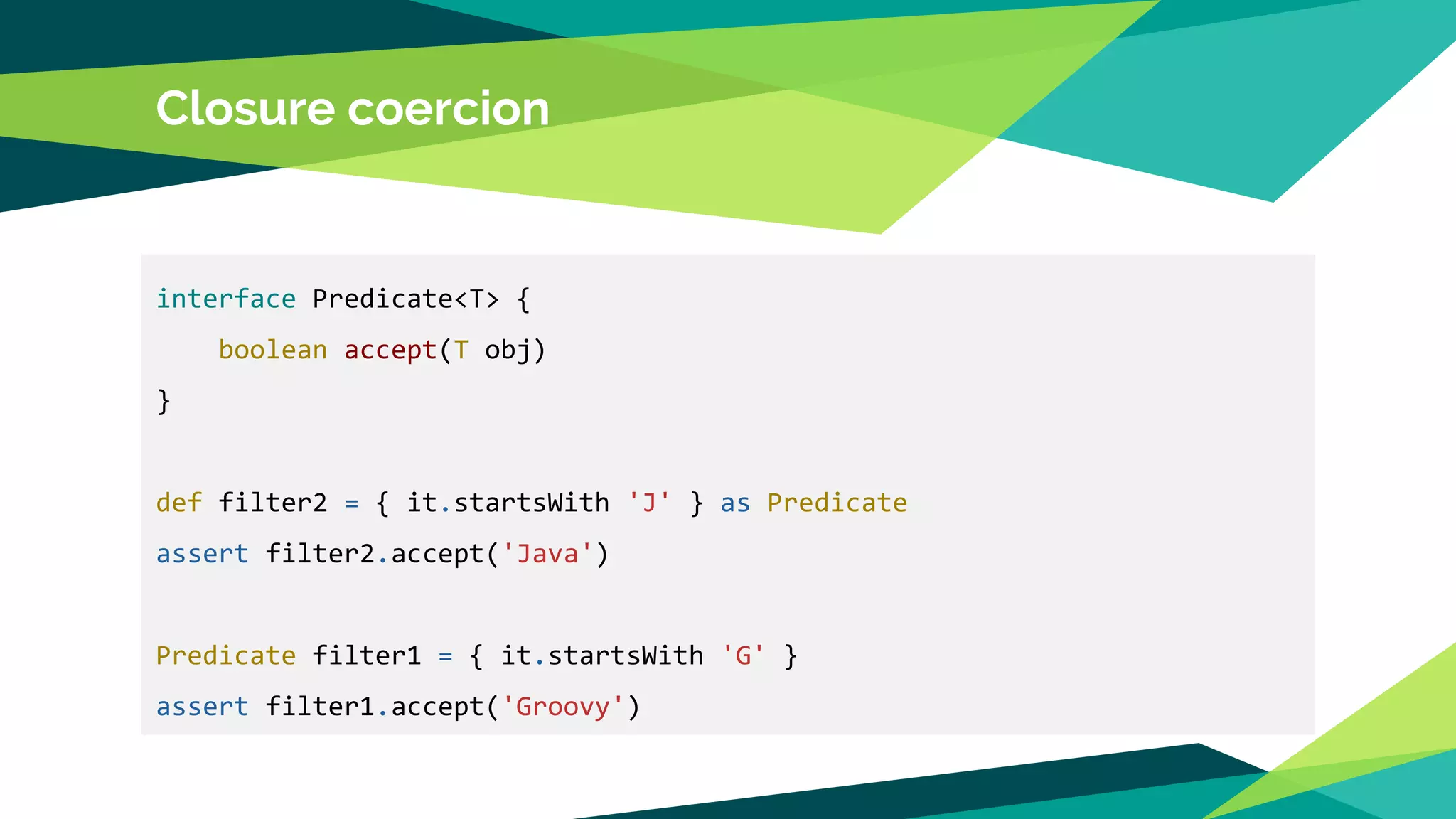 Closure coercion

interface Predicate<T> {
    boolean accept(T obj)
}

def filter2 = { it.startsWith 'J' } as Predicate
assert filter2.accept('Java')

Predicate filter1 = { it.startsWith 'G' }
assert filter1.accept('Groovy')